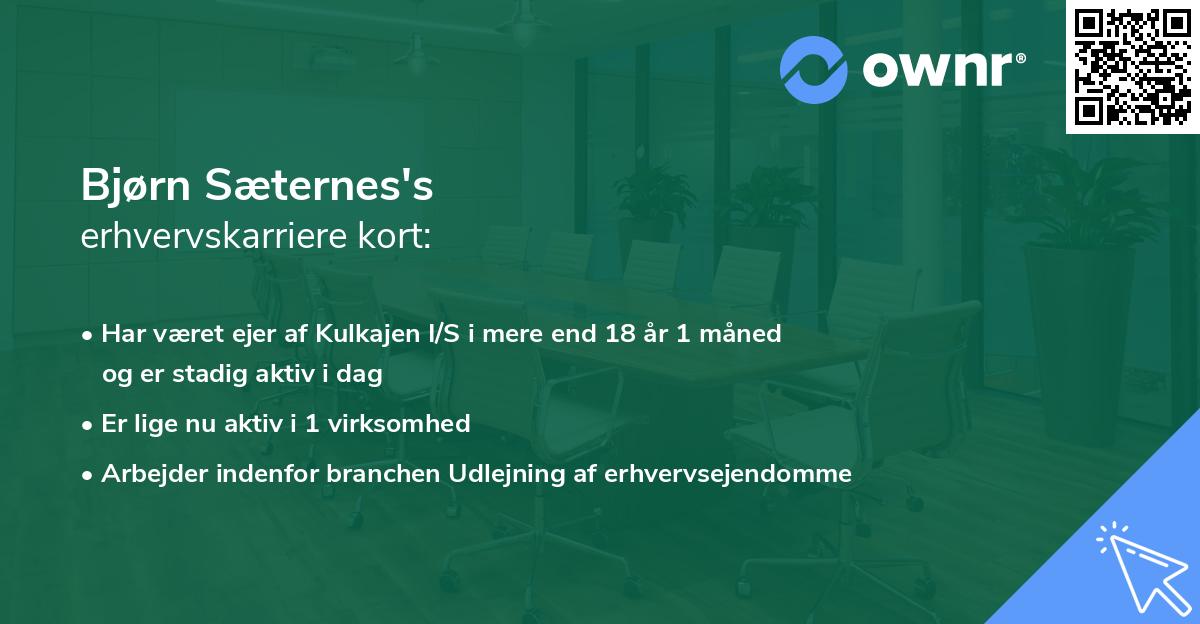 ownr®

Bjørn Sæternes's
erhvervskarriere kort:

• Har været ejer af Kulkajen I/S i mere end 18 år 1 måned og er stadig aktiv i dag

• Er lige nu aktiv i 1 virksomhed

• Arbejder indenfor branchen Udlejning af erhvervsejendomme